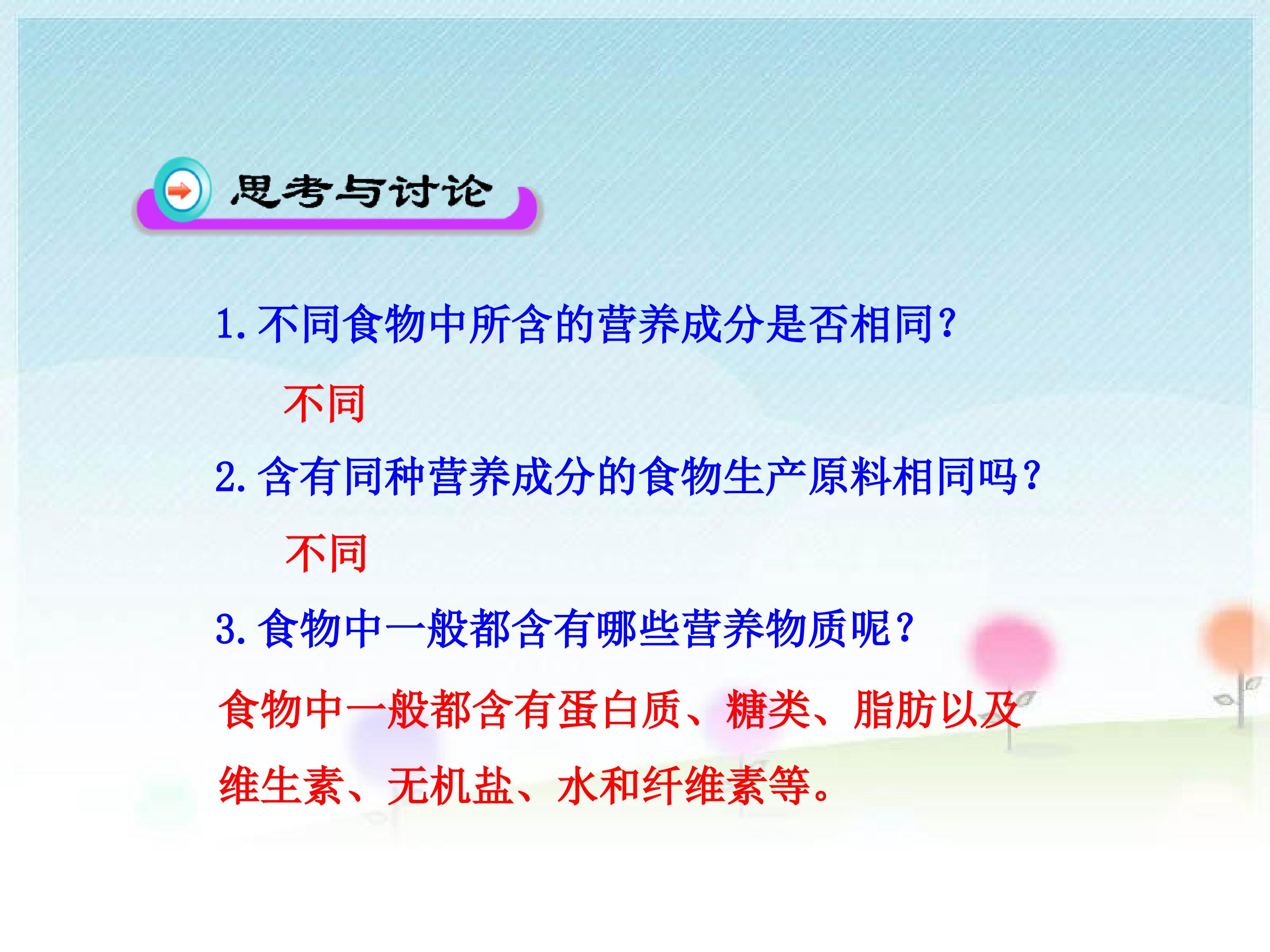 思考与讨论

1. 不同食物中所含的营养成分是否相同？

不同

2. 含有同种营养成分的食物生产原料相同吗？

不同

3. 食物中一般都含有哪些营养物质呢？

食物中一般都含有蛋白质、糖类、脂肪以及维生素、无机盐、水和纤维素等。